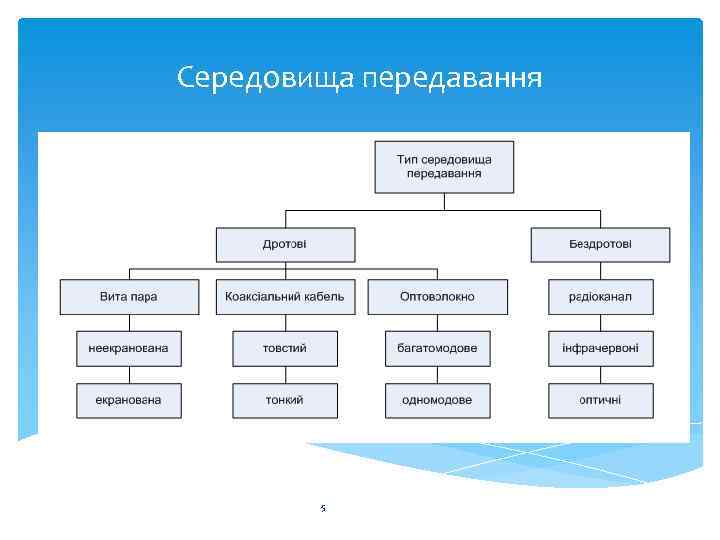 Середовища передавання

Тип середовища передавання

Дротові

Бездротові

Вита пара

Коаксіальний кабель

Оптоволокно

радіоканал

неекранована

товстий

багатомодове

інфрачервоні

екранована

тонкий

одномодове

оптичні

5